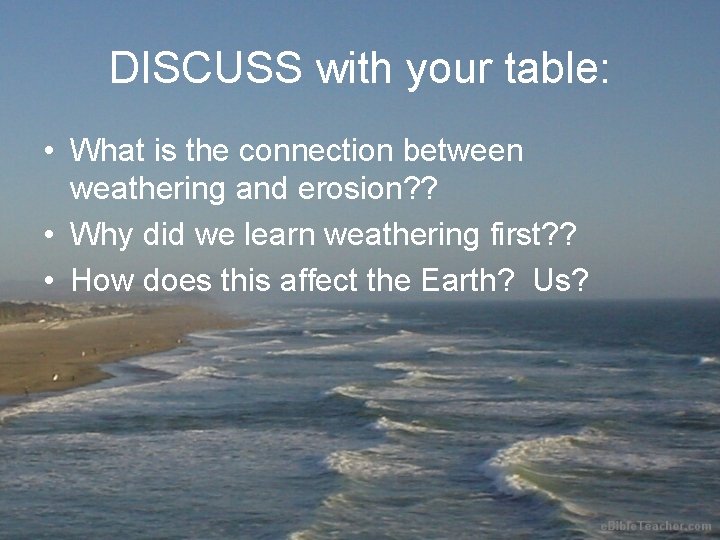 DISCUSS with your table:

• What is the connection between weathering and erosion??
• Why did we learn weathering first??
• How does this affect the Earth? Us?

eBibleTeacher.com